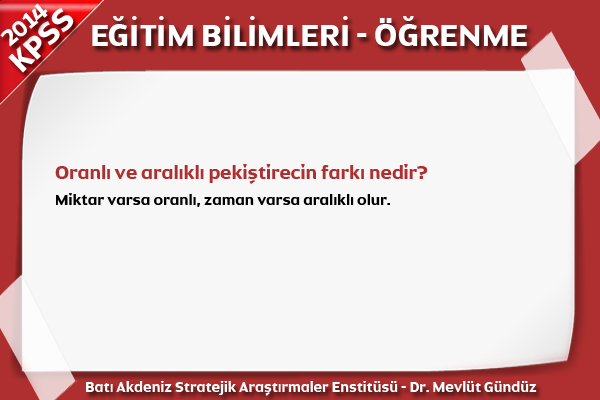 2014 KPSS

EĞİTİM BİLİMLERİ - ÖĞRENME

Oranlı ve aralıklı pekiştirecin farkı nedir?

Miktar varsa oranlı, zaman varsa aralıklı olur.

Batı Akdeniz Stratejik Araştırmaler Enstitüsü - Dr. Mevlüt Gündüz